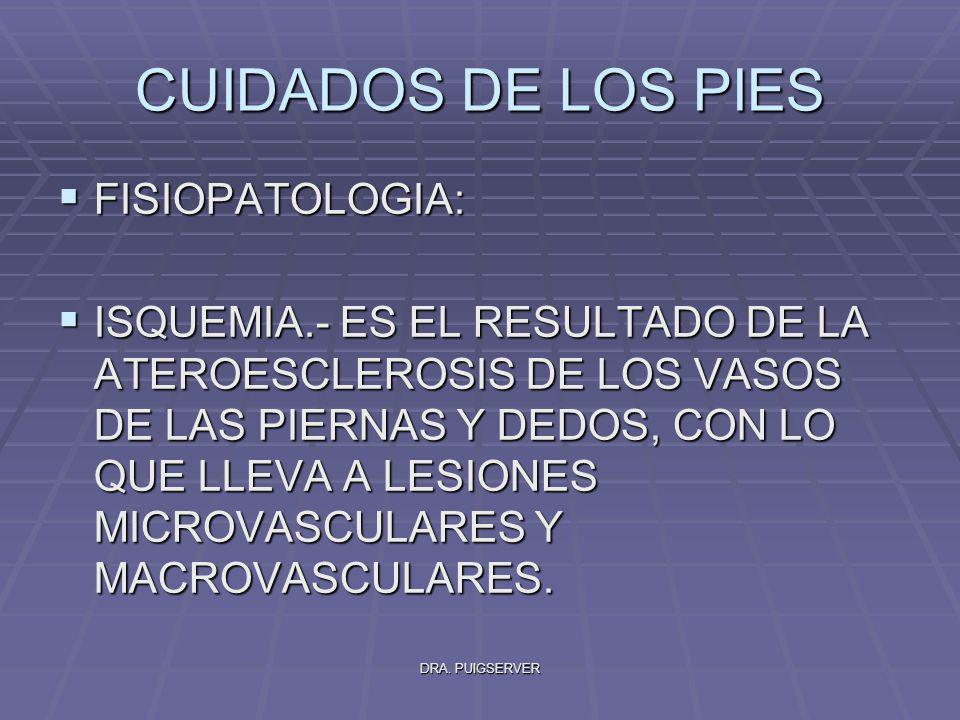 CUIDADOS DE LOS PIES

▪ FISIOPATOLOGIA:

▪ ISQUEMIA.- ES EL RESULTADO DE LA ATEROESCLEROSIS DE LOS VASOS DE LAS PIERNAS Y DEDOS, CON LO QUE LLEVA A LESIONES MICROVASCULARES Y MACROVASCULARES.

DRA. PUIGSERVER